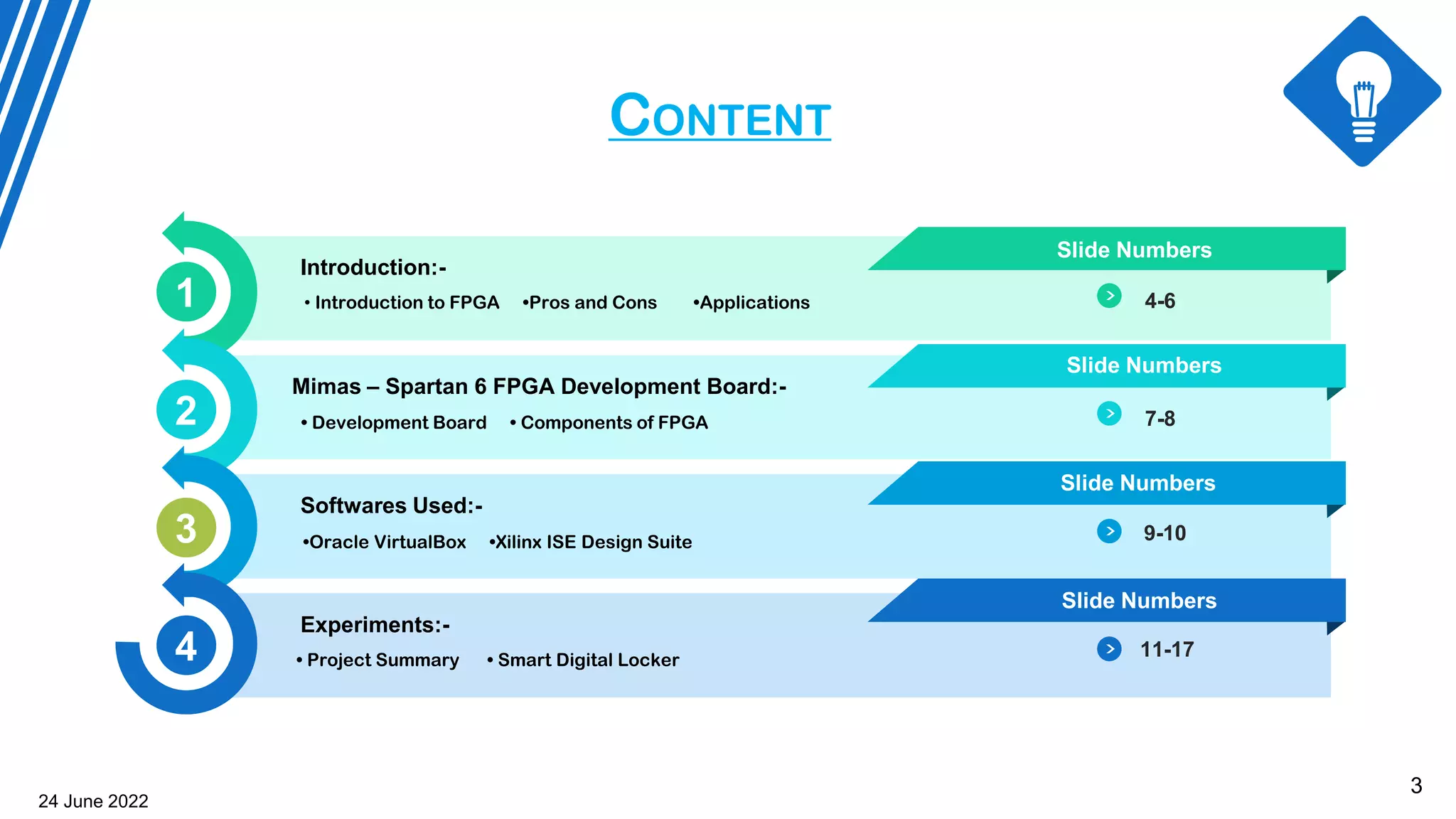 CONTENT

1

Introduction:-

• Introduction to FPGA •Pros and Cons •Applications

Slide Numbers

4-6

2

Mimas – Spartan 6 FPGA Development Board:-

• Development Board • Components of FPGA

Slide Numbers

7-8

3

Softwares Used:-

•Oracle VirtualBox •Xilinx ISE Design Suite

Slide Numbers

9-10

4

Experiments:-

• Project Summary • Smart Digital Locker

Slide Numbers

11-17

24 June 2022

3